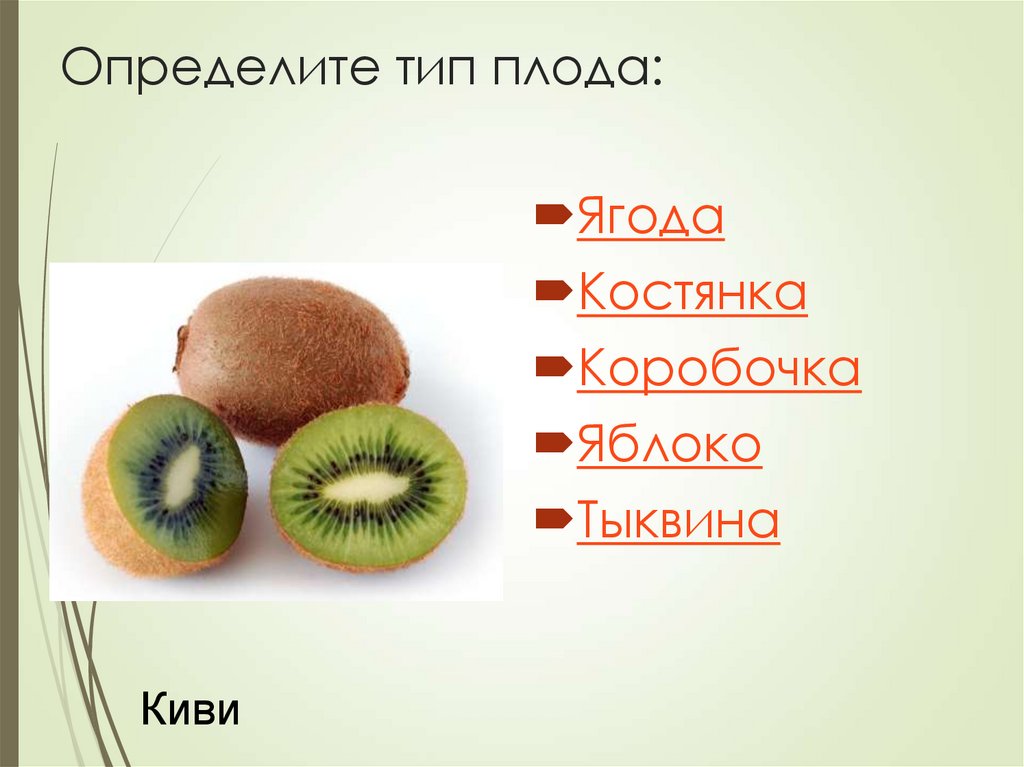 Определите тип плода:

Ягода

Костянка

Коробочка

Яблоко

Тыквина

Киви